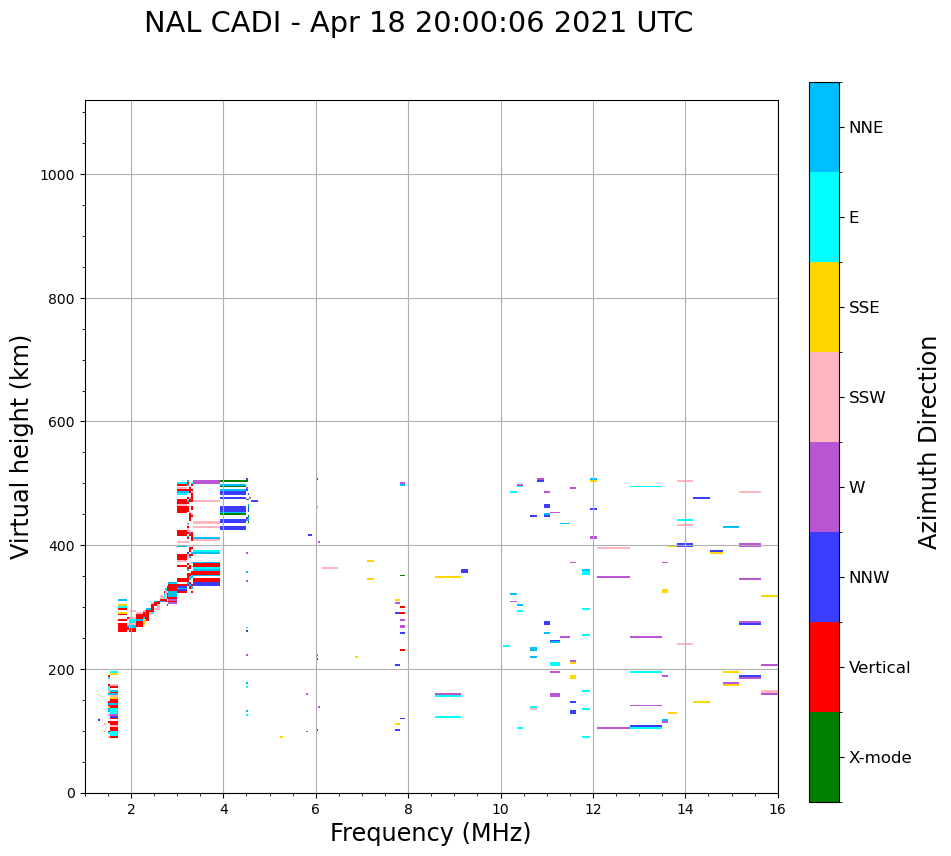 NAL CADI - Apr 18 20:00:06 2021 UTC

Virtual height (km)

1000
800
600
400
200
0

2
4
6
8
10
12
14
16

Frequency (MHz)

NNE
E
SSE
SSW
W
NNW
Vertical
X-mode

Azimuth Direction